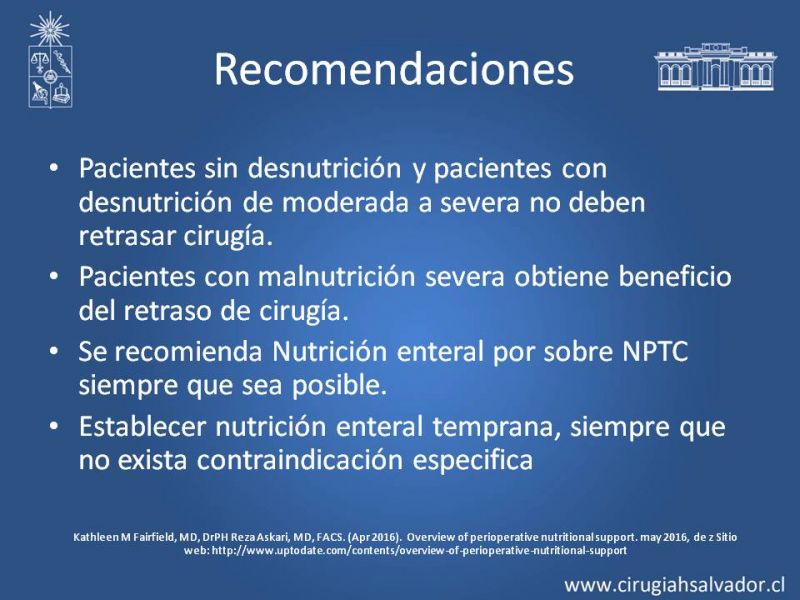 Recomendaciones

• Pacientes sin desnutrición y pacientes con desnutrición de moderada a severa no deben retrasar cirugía.
• Pacientes con malnutrición severa obtiene beneficio del retraso de cirugía.
• Se recomienda Nutrición enteral por sobre NPTC siempre que sea posible.
• Establecer nutrición enteral temprana, siempre que no exista contraindicación especifica

Kathleen M Fairfield, MD, DrPH Reza Askari, MD, FACS. (Apr 2016). Overview of perioperative nutritional support. may 2016, de z Sitio web: http://www.uptodate.com/contents/overview-of-perioperative-nutritional-support

www.cirugiahsalvador.cl